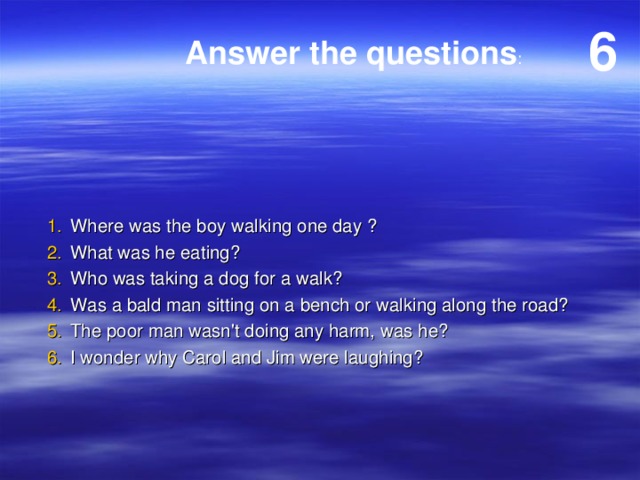 Answer the questions:

6

1. Where was the boy walking one day ?
2. What was he eating?
3. Who was taking a dog for a walk?
4. Was a bald man sitting on a bench or walking along the road?
5. The poor man wasn't doing any harm, was he?
6. I wonder why Carol and Jim were laughing?